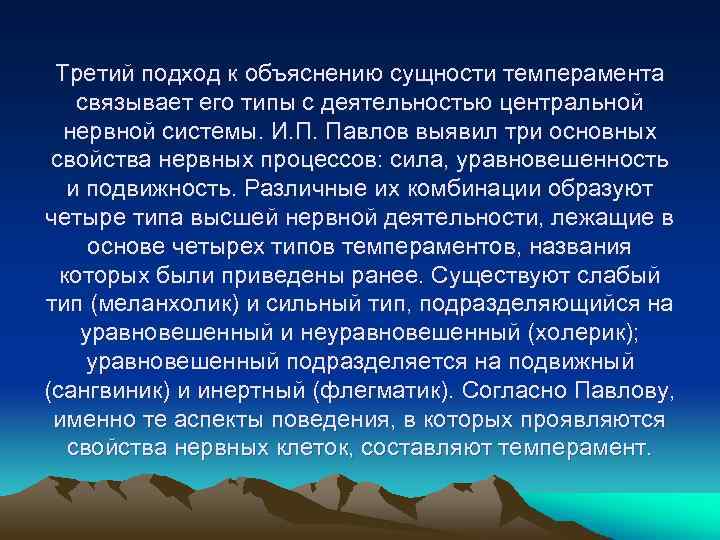 Третий подход к объяснению сущности темперамента связывает его типы с деятельностью центральной нервной системы. И.П. Павлов выявил три основных свойства нервных процессов: сила, уравновешенность и подвижность. Различные их комбинации образуют четыре типа высшей нервной деятельности, лежащие в основе четырех типов темпераментов, названия которых были приведены ранее. Существуют слабый тип (меланхолик) и сильный тип, подразделяющийся на уравновешенный и неуравновешенный (холерик); уравновешенный подразделяется на подвижный (сангвиник) и инертный (флегматик). Согласно Павлову, именно те аспекты поведения, в которых проявляются свойства нервных клеток, составляют темперамент.